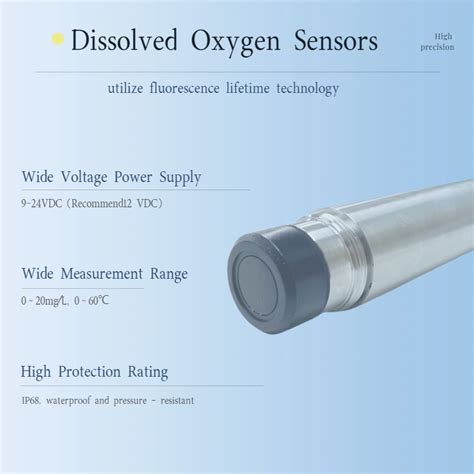 Dissolved Oxygen Sensors

High precision

utilize fluorescence lifetime technology

Wide Voltage Power Supply

9-24VDC (Recommend12 VDC)

Wide Measurement Range

0 ~ 20mg/L, 0 ~ 60℃

High Protection Rating

IP68, waterproof and pressure - resistant